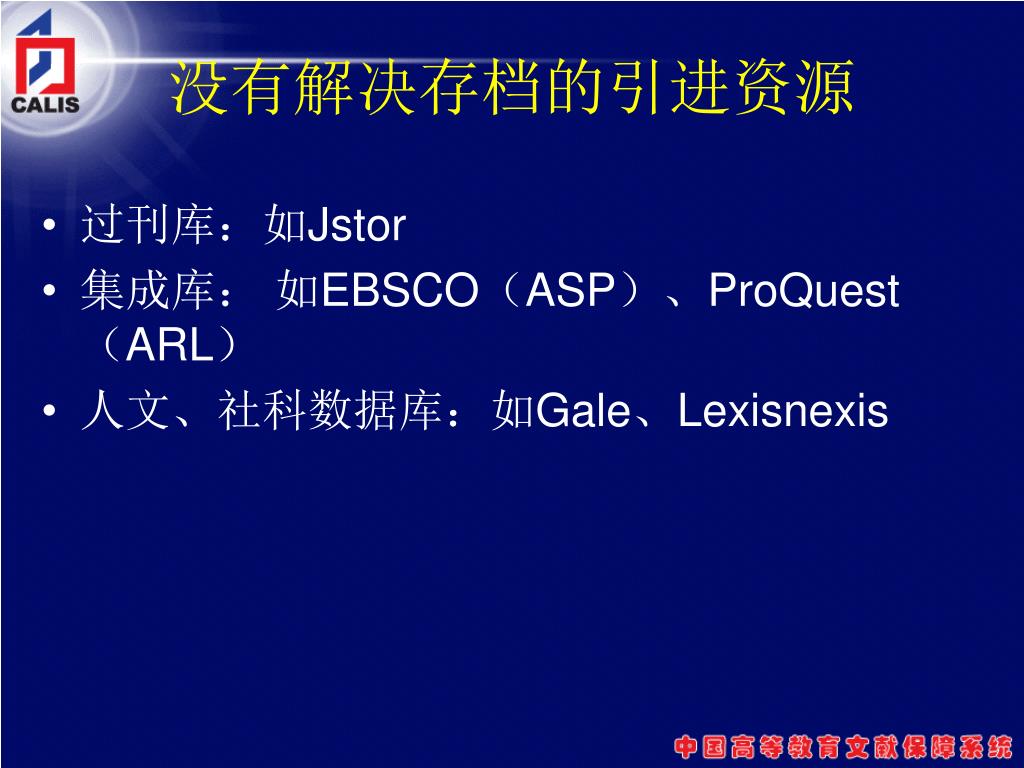 CALIS

没有解决存档的引进资源

• 过刊库：如Jstor
• 集成库： 如EBSCO（ASP）、ProQuest（ARL）
• 人文、社科数据库：如Gale、Lexisnexis

中国高等教育文献保障系统